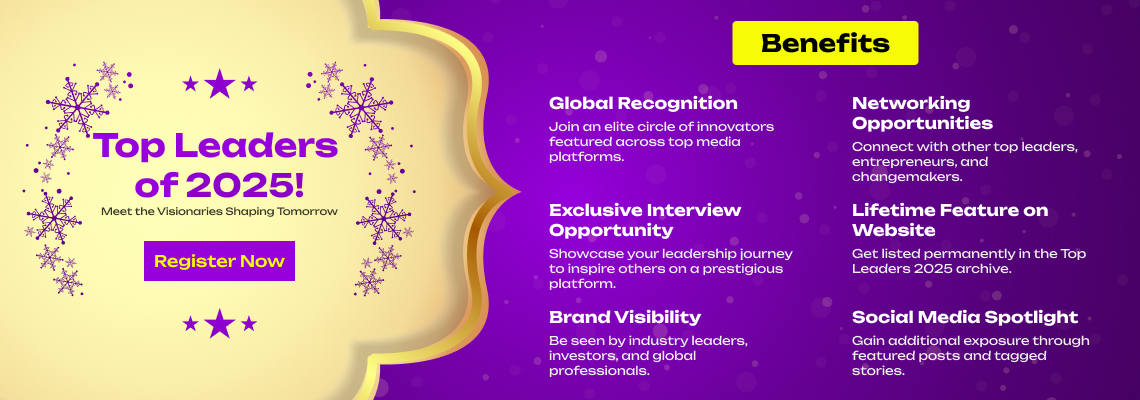 Top Leaders of 2025!

Meet the Visionaries Shaping Tomorrow

Register Now

Benefits

Global Recognition

Join an elite circle of innovators featured across top media platforms.

Exclusive Interview Opportunity

Showcase your leadership journey to inspire others on a prestigious platform.

Brand Visibility

Be seen by industry leaders, investors, and global professionals.

Networking Opportunities

Connect with other top leaders, entrepreneurs, and changemakers.

Lifetime Feature on Website

Get listed permanently in the Top Leaders 2025 archive.

Social Media Spotlight

Gain additional exposure through featured posts and tagged stories.